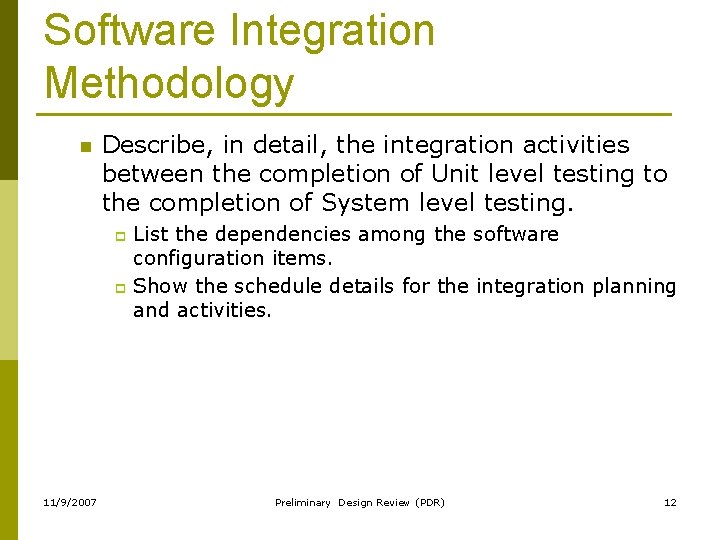 Software Integration Methodology

Describe, in detail, the integration activities between the completion of Unit level testing to the completion of System level testing.

List the dependencies among the software configuration items.

Show the schedule details for the integration planning and activities.

11/9/2007

Preliminary Design Review (PDR)

12